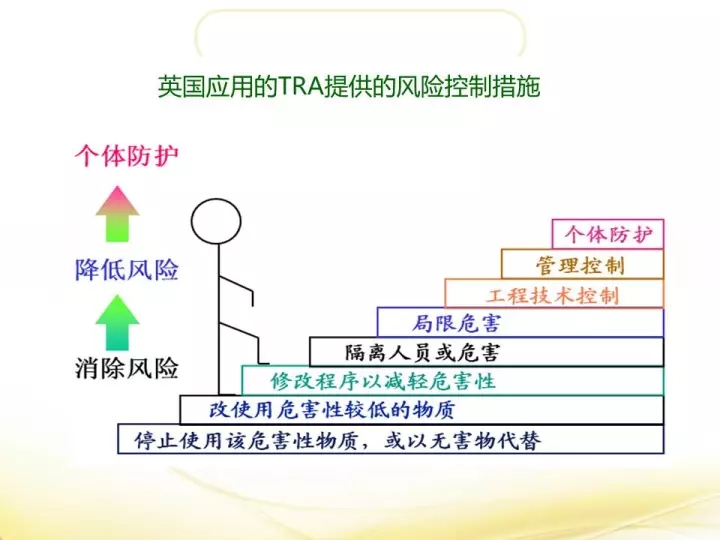 英国应用的TRA提供的风险控制措施

个体防护

降低风险

消除风险

个体防护

管理控制

工程技术控制

局限危害

隔离人员或危害

修改程序以减轻危害性

改使用危害性较低的物质

停止使用该危害性物质，或以无害物代替